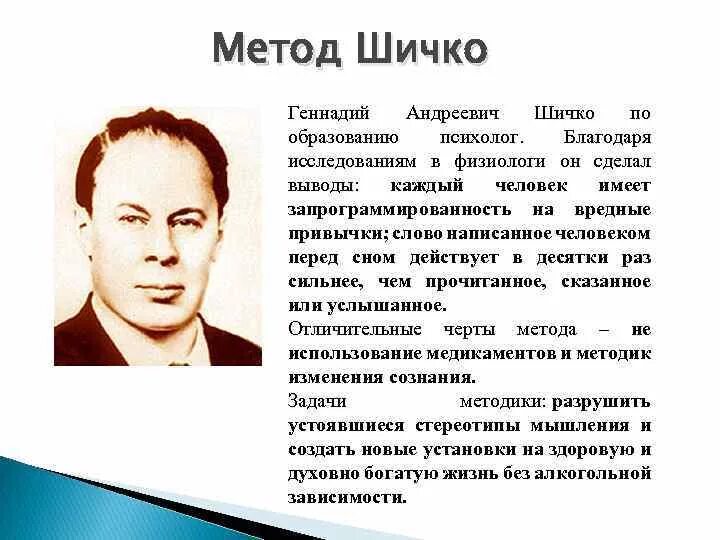 Метод Шичко

Геннадий Андреевич Шичко по образованию психолог. Благодаря исследованиям в физиологи он сделал выводы: каждый человек имеет запрограммированность на вредные привычки; слово написанное человеком перед сном действует в десятки раз сильнее, чем прочитанное, сказанное или услышанное.

Отличительные черты метода – не использование медикаментов и методик изменения сознания.

Задачи методики: разрушить устоявшиеся стереотипы мышления и создать новые установки на здоровую и духовно богатую жизнь без алкогольной зависимости.